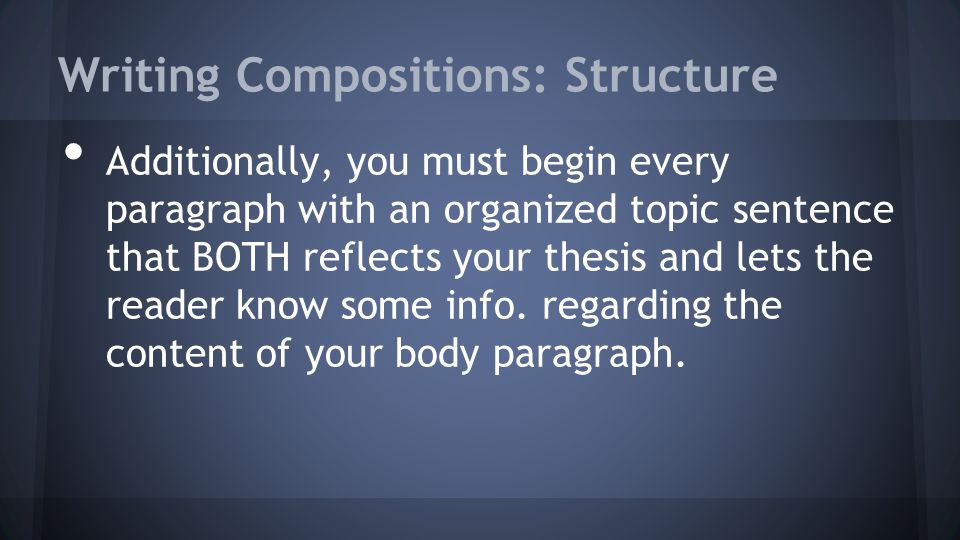 Writing Compositions: Structure

• Additionally, you must begin every paragraph with an organized topic sentence that BOTH reflects your thesis and lets the reader know some info. regarding the content of your body paragraph.